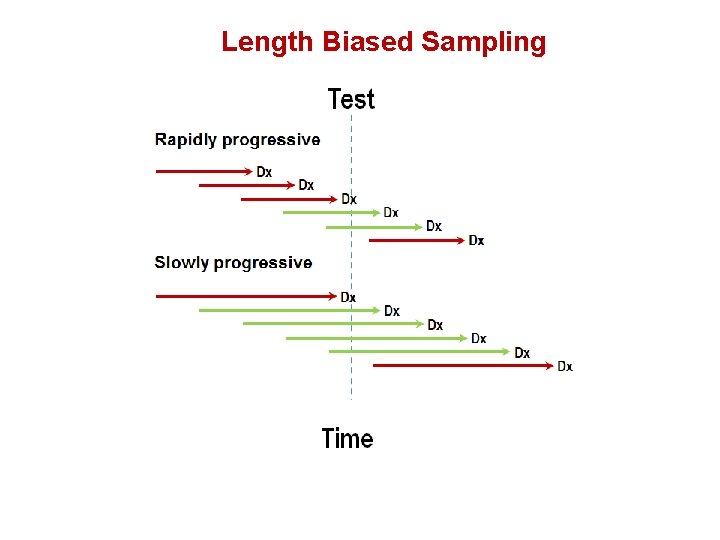 Length Biased Sampling

Test

Rapidly progressive

Dx
Dx
Dx
Dx
Dx
Dx

Slowly progressive

Dx
Dx
Dx
Dx
Dx
Dx

Time